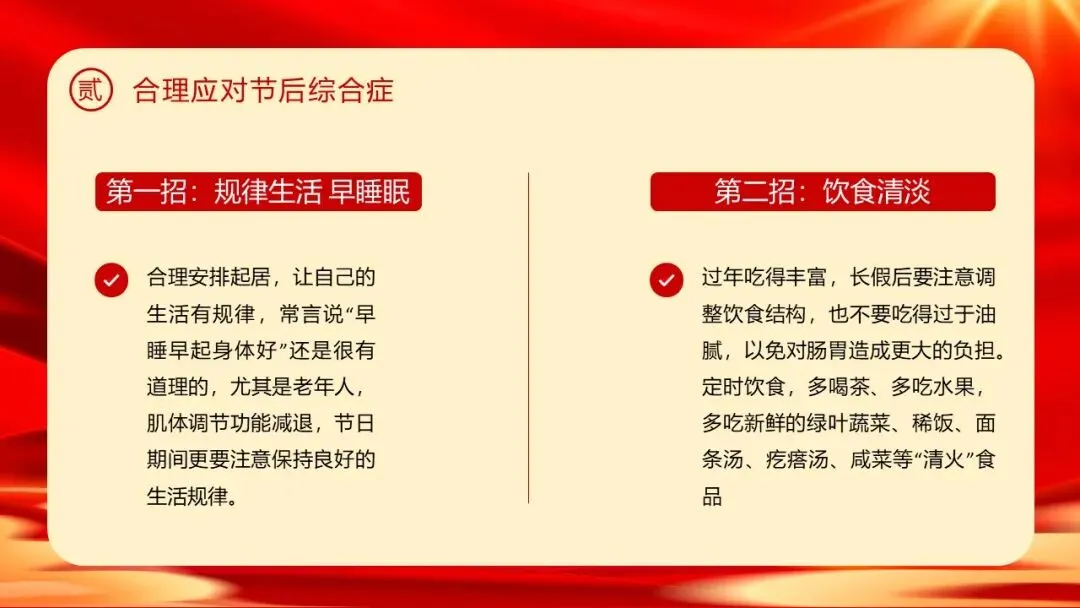 贰 合理应对节后综合症

第一招：规律生活 早睡眠

合理安排起居，让自己的生活有规律，常言说“早睡早起身体好”还是很有道理的，尤其是老年人，肌体调节功能减退，节日期间更要注意保持良好的生活规律。

第二招：饮食清淡

过年吃得丰富，长假后要注意调整饮食结构，也不要吃得过于油腻，以免对肠胃造成更大的负担。定时饮食，多喝茶、多吃水果，多吃新鲜的绿叶蔬菜、稀饭、面条汤、疙瘩汤、咸菜等“清火”食品